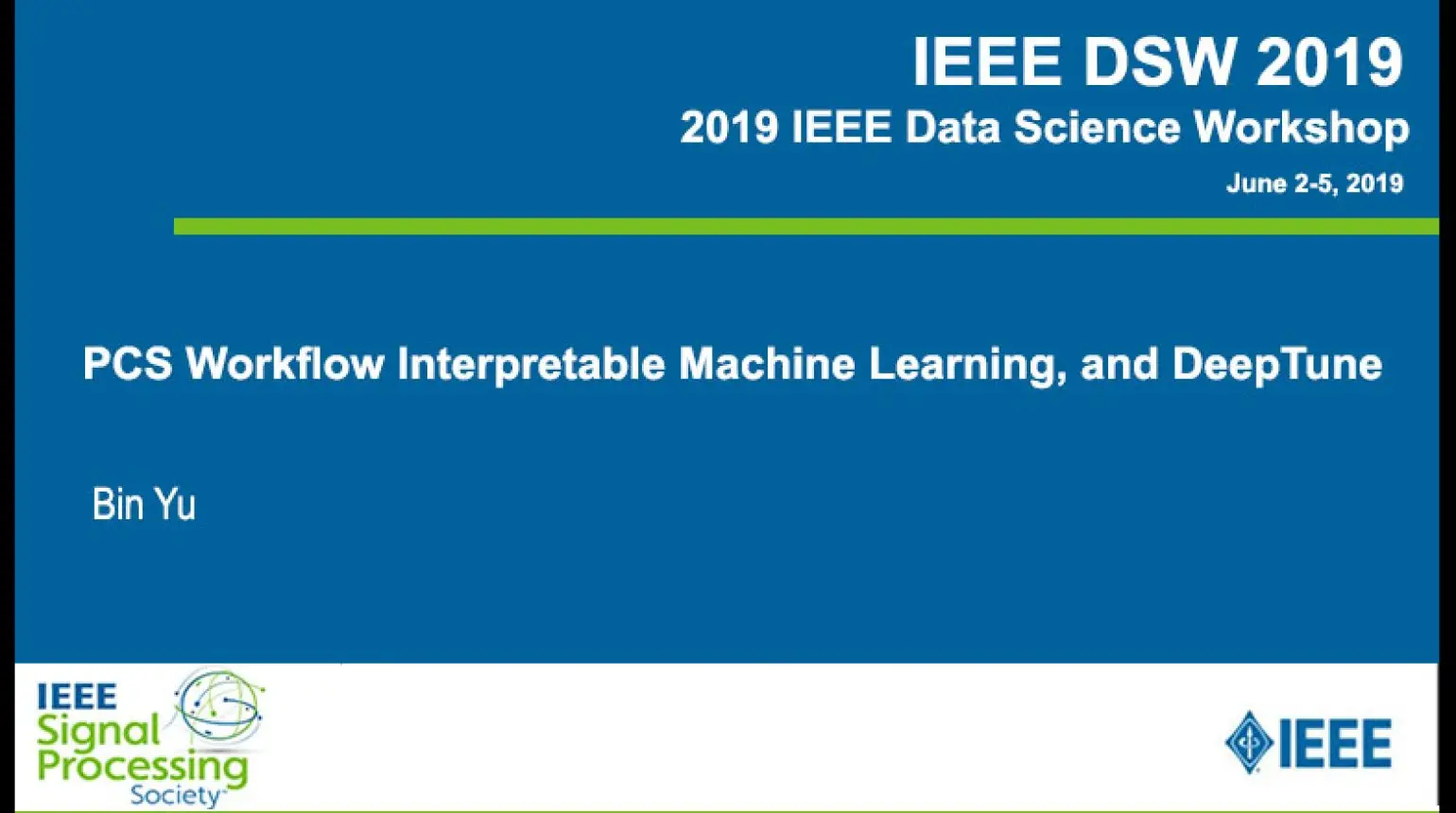 IEEE DSW 2019
2019 IEEE Data Science Workshop
June 2-5, 2019

PCS Workflow Interpretable Machine Learning, and DeepTune

Bin Yu

IEEE Signal Processing Society

IEEE